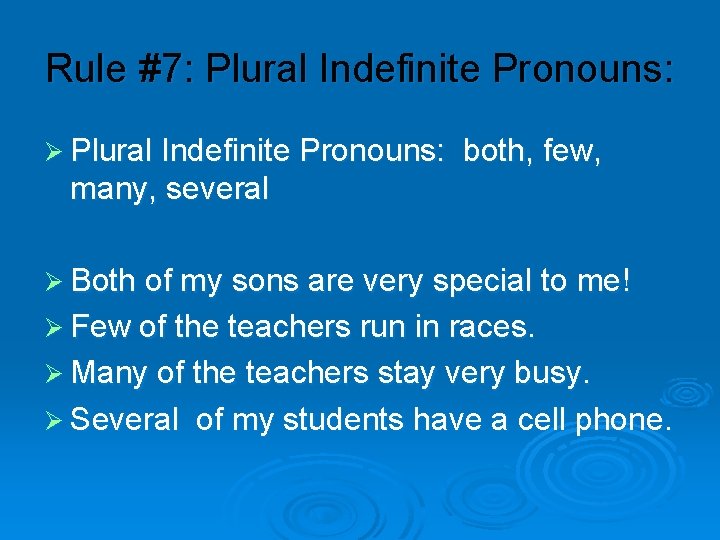 Rule #7: Plural Indefinite Pronouns:

➢ Plural Indefinite Pronouns: both, few, many, several

➢ Both of my sons are very special to me!

➢ Few of the teachers run in races.

➢ Many of the teachers stay very busy.

➢ Several of my students have a cell phone.